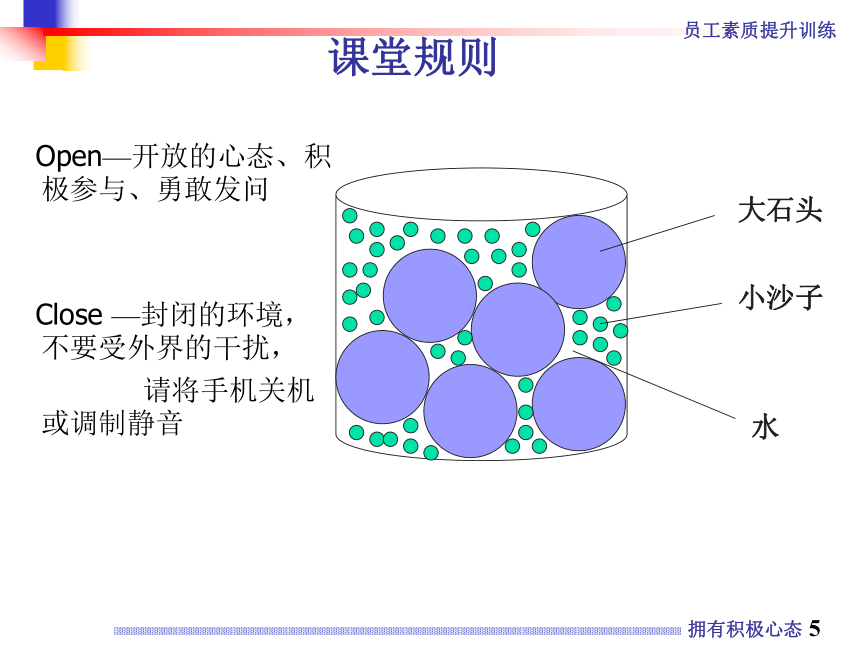 员工素质提升训练

课堂规则

Open—开放的心态、积极参与、勇敢发问

Close —封闭的环境，不要受外界的干扰，

请将手机关机或调制静音

大石头

小沙子

水

拥有积极心态 5